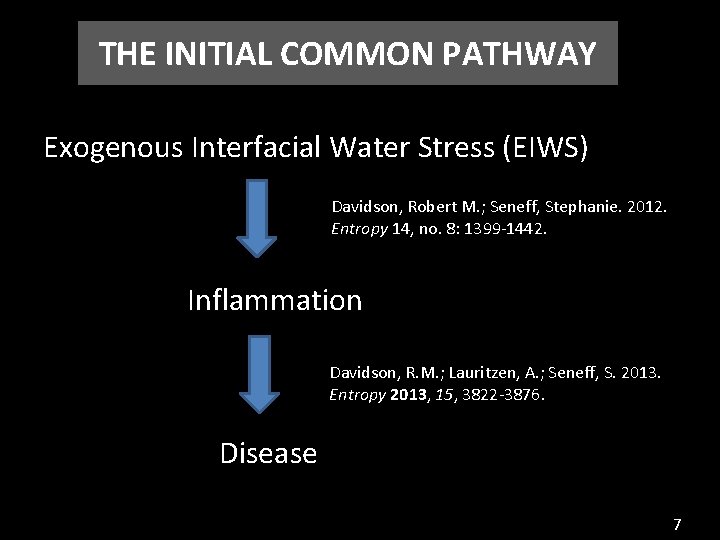 THE INITIAL COMMON PATHWAY

Exogenous Interfacial Water Stress (EIWS)

Davidson, Robert M.; Seneff, Stephanie. 2012. Entropy 14, no. 8: 1399-1442.

Inflammation

Davidson, R.M.; Lauritzen, A.; Seneff, S. 2013. Entropy 2013, 15, 3822-3876.

Disease

7